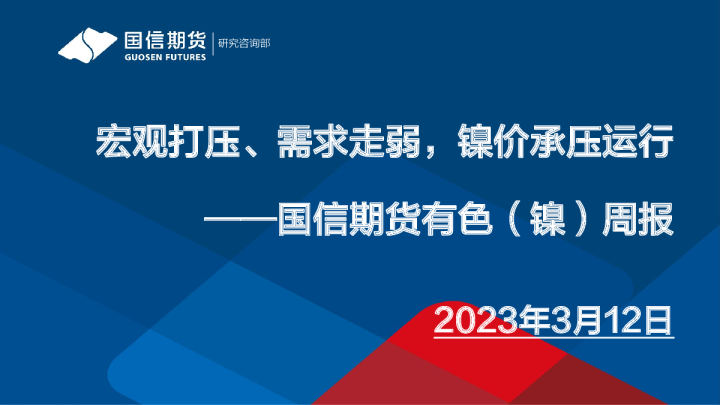 国信期货
GUOSEN FUTURES
研究咨询部

宏观打压、需求走弱，镍价承压运行

——国信期货有色（镍）周报

2023年3月12日